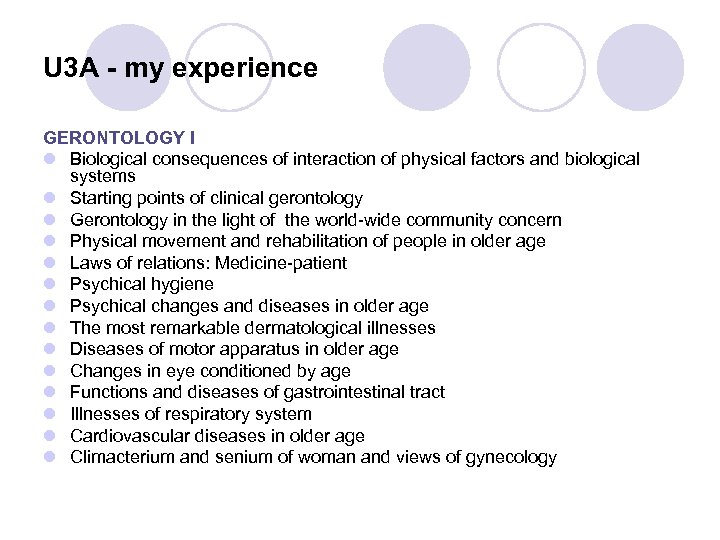 U3A - my experience

GERONTOLOGY I

- Biological consequences of interaction of physical factors and biological systems
- Starting points of clinical gerontology
- Gerontology in the light of the world-wide community concern
- Physical movement and rehabilitation of people in older age
- Laws of relations: Medicine-patient
- Psychical hygiene
- Psychical changes and diseases in older age
- The most remarkable dermatological illnesses
- Diseases of motor apparatus in older age
- Changes in eye conditioned by age
- Functions and diseases of gastrointestinal tract
- Illnesses of respiratory system
- Cardiovascular diseases in older age
- Climacterium and senium of woman and views of gynecology